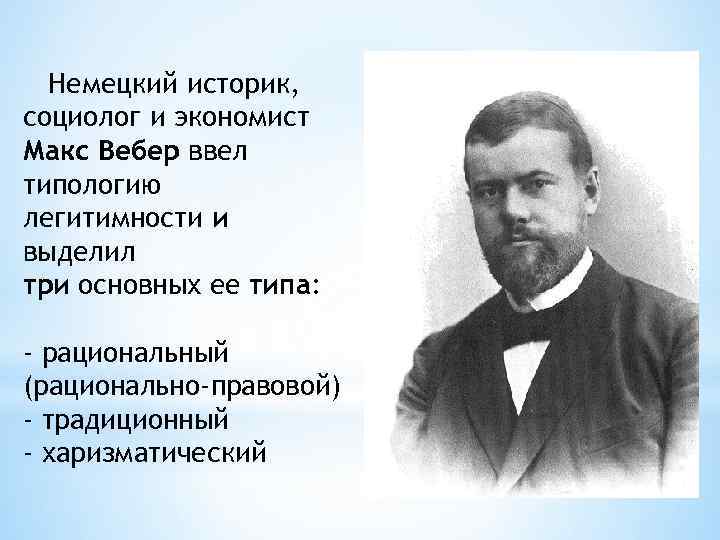 Немецкий историк, социолог и экономист Макс Вебер ввел типологию легитимности и выделил три основных ее типа:

- рациональный (рационально-правовой)
- традиционный
- харизматический